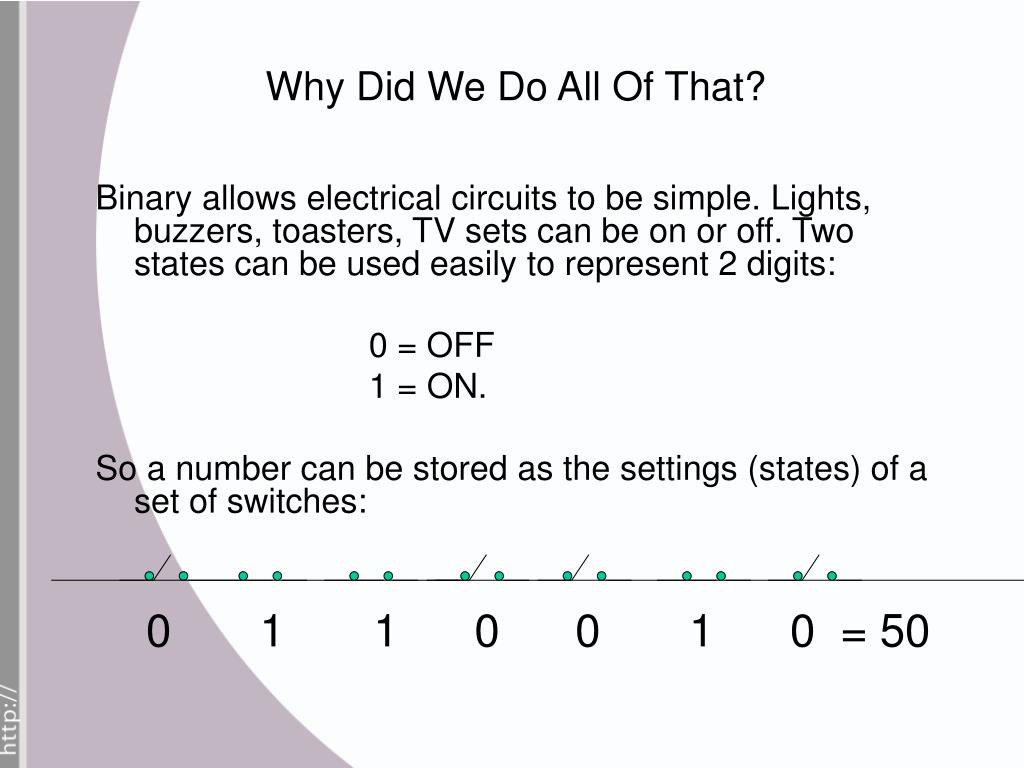 Why Did We Do All Of That?

Binary allows electrical circuits to be simple. Lights, buzzers, toasters, TV sets can be on or off. Two states can be used easily to represent 2 digits:

0 = OFF
1 = ON.

So a number can be stored as the settings (states) of a set of switches:

0 1 1 0 0 1 0 = 50

http://